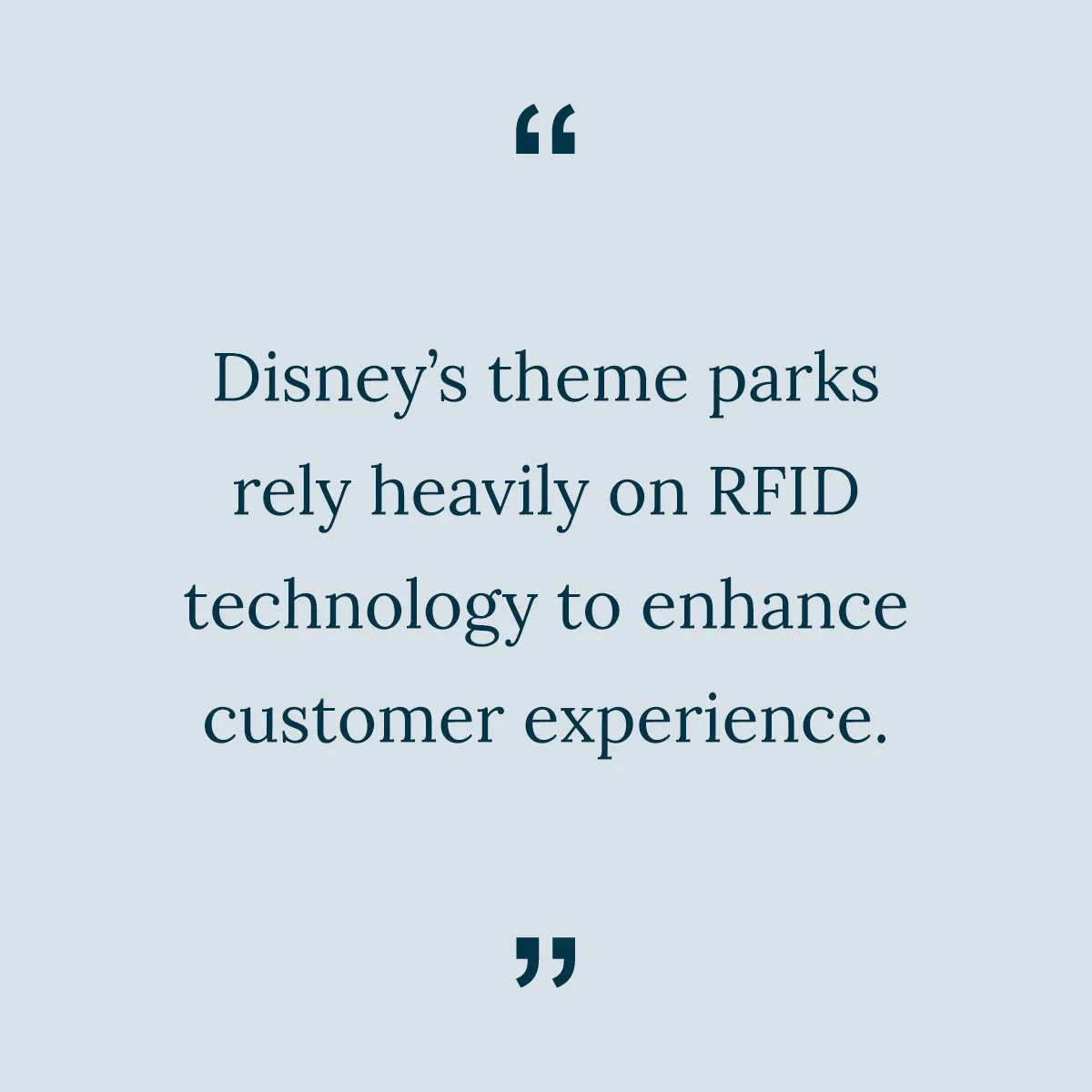 “

Disney’s theme parks rely heavily on RFID technology to enhance customer experience.

”